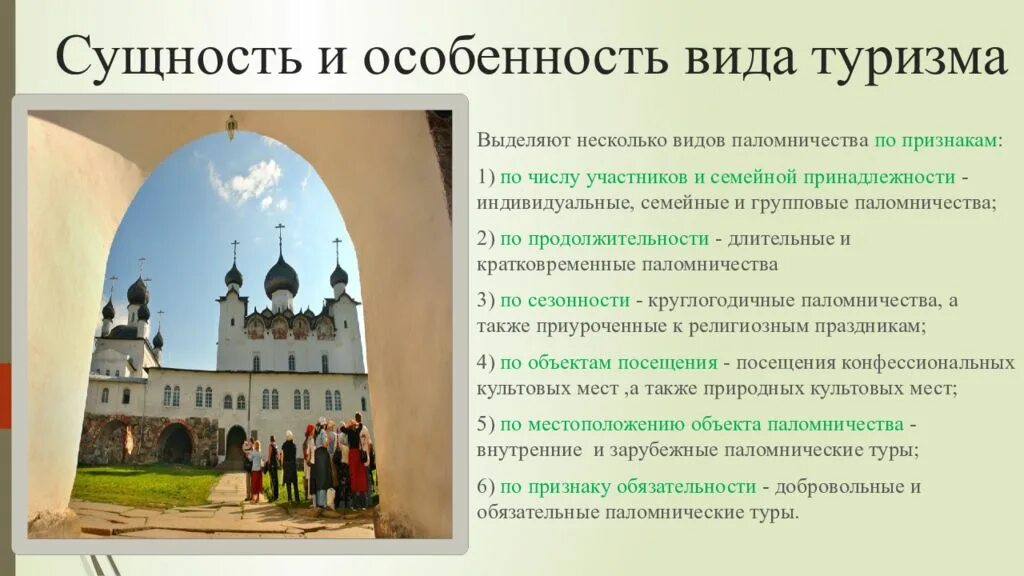 Сущность и особенность вида туризма

Выделяют несколько видов паломничества по признакам:

1) по числу участников и семейной принадлежности - индивидуальные, семейные и групповые паломничества;

2) по продолжительности - длительные и кратковременные паломничества

3) по сезонности - круглогодичные паломничества, а также приуроченные к религиозным праздникам;

4) по объектам посещения - посещения конфессиональных культовых мест ,а также природных культовых мест;

5) по местоположению объекта паломничества - внутренние и зарубежные паломнические туры;

6) по признаку обязательности - добровольные и обязательные паломнические туры.